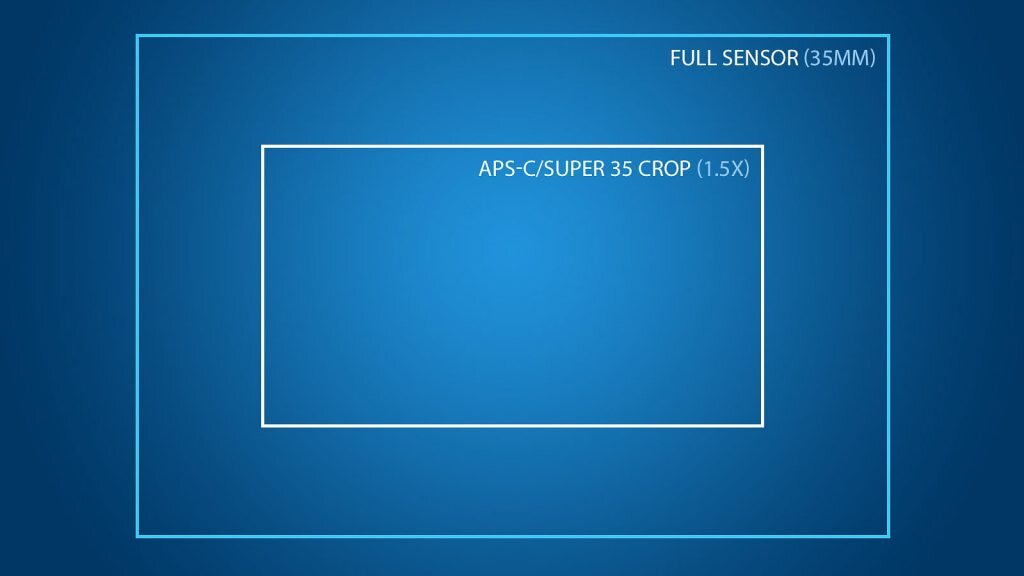 FULL SENSOR (35MM)

APS-C/SUPER 35 CROP (1.5X)